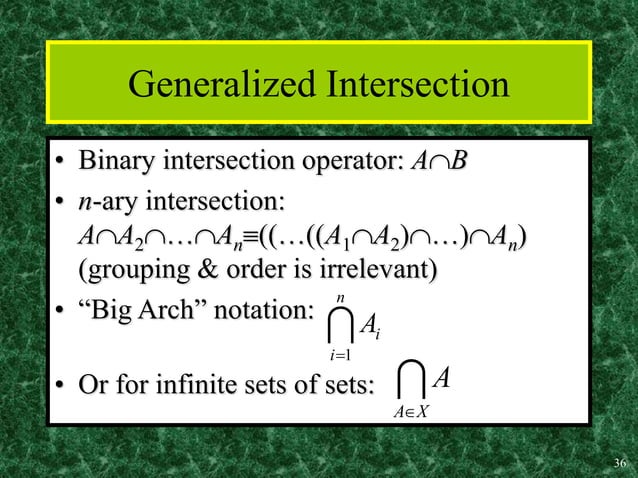 Generalized Intersection

• Binary intersection operator: $A \cap B$

• $n$-ary intersection: $A \cap A_2 \cap \ldots \cap A_n \equiv ((\ldots((A_1 \cap A_2) \cap \ldots) \cap A_n)$ (grouping & order is irrelevant)

• “Big Arch” notation: $\bigcap_{i=1}^{n} A_i$

• Or for infinite sets of sets: $\bigcap_{A \in X} A$

36